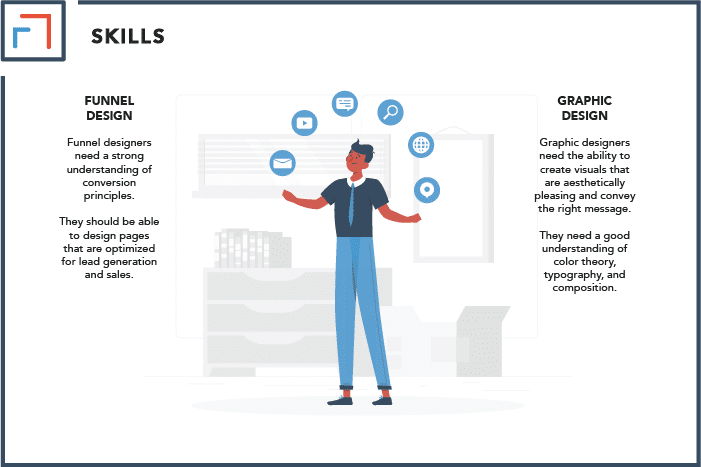 SKILLS

FUNNEL DESIGN

Funnel designers need a strong understanding of conversion principles.

They should be able to design pages that are optimized for lead generation and sales.

GRAPHIC DESIGN

Graphic designers need the ability to create visuals that are aesthetically pleasing and convey the right message.

They need a good understanding of color theory, typography, and composition.